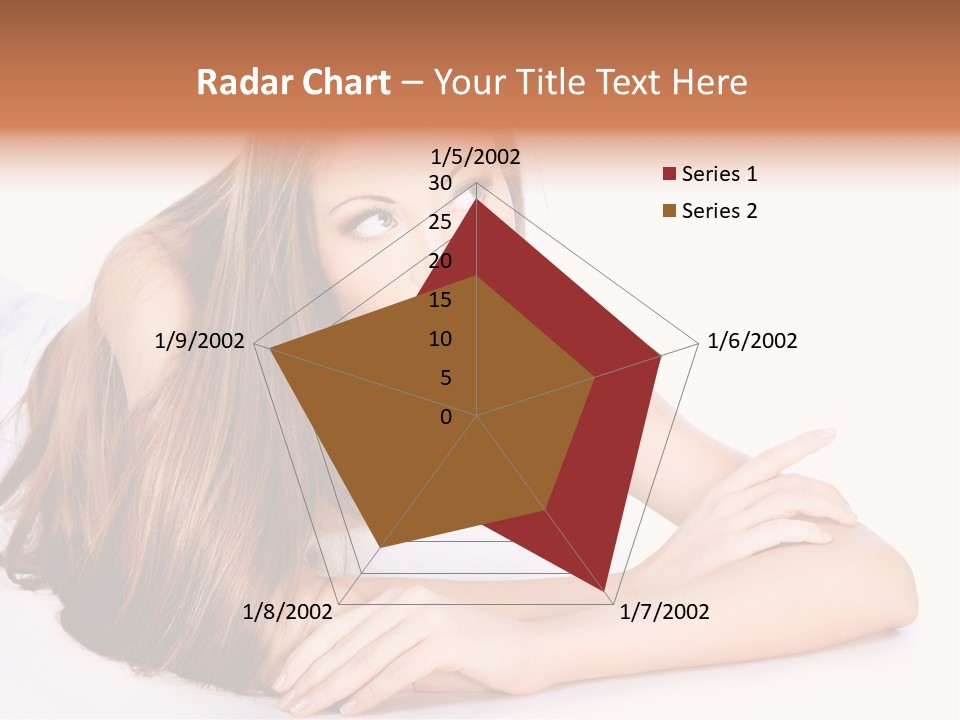 Radar Chart – Your Title Text Here

1/5/2002
30
25
20
15
10
5
0
1/6/2002
1/7/2002
1/8/2002
1/9/2002

Series 1
Series 2